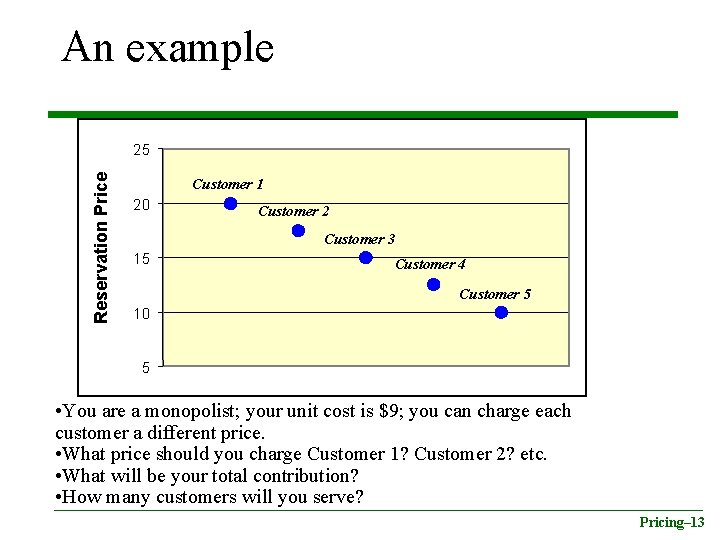 An example

Reservation Price

25
20
15
10
5

Customer 1
Customer 2
Customer 3
Customer 4
Customer 5

•You are a monopolist; your unit cost is \$9; you can charge each customer a different price.
•What price should you charge Customer 1? Customer 2? etc.
•What will be your total contribution?
•How many customers will you serve?

Pricing–13